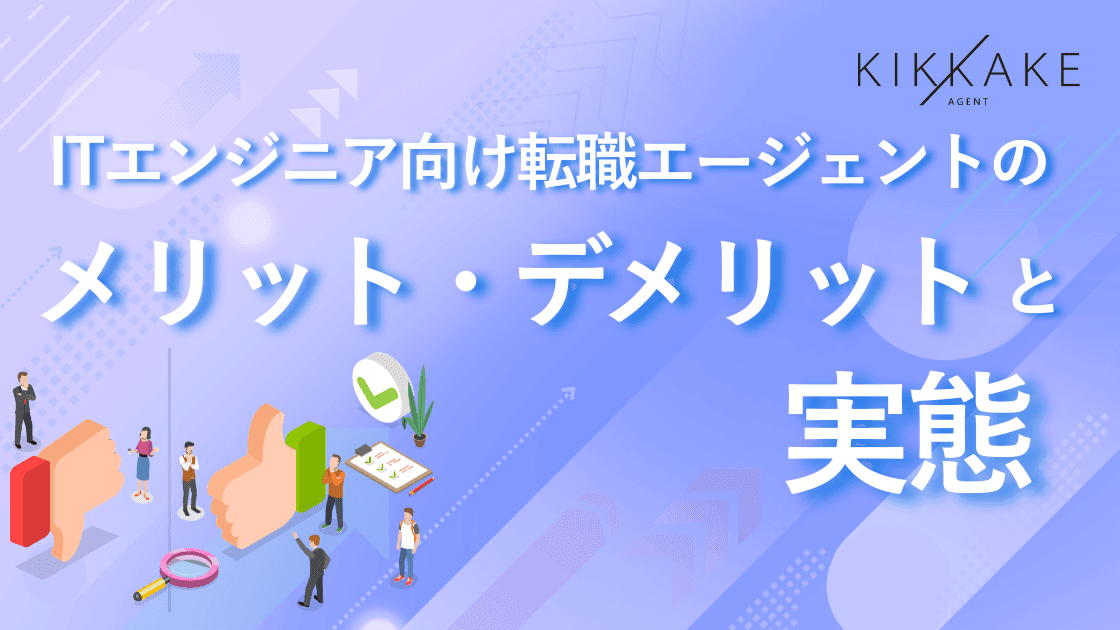 KIKKAKE
AGENT

ITエンジニア向け転職エージェントの
メリット・デメリットと
実態